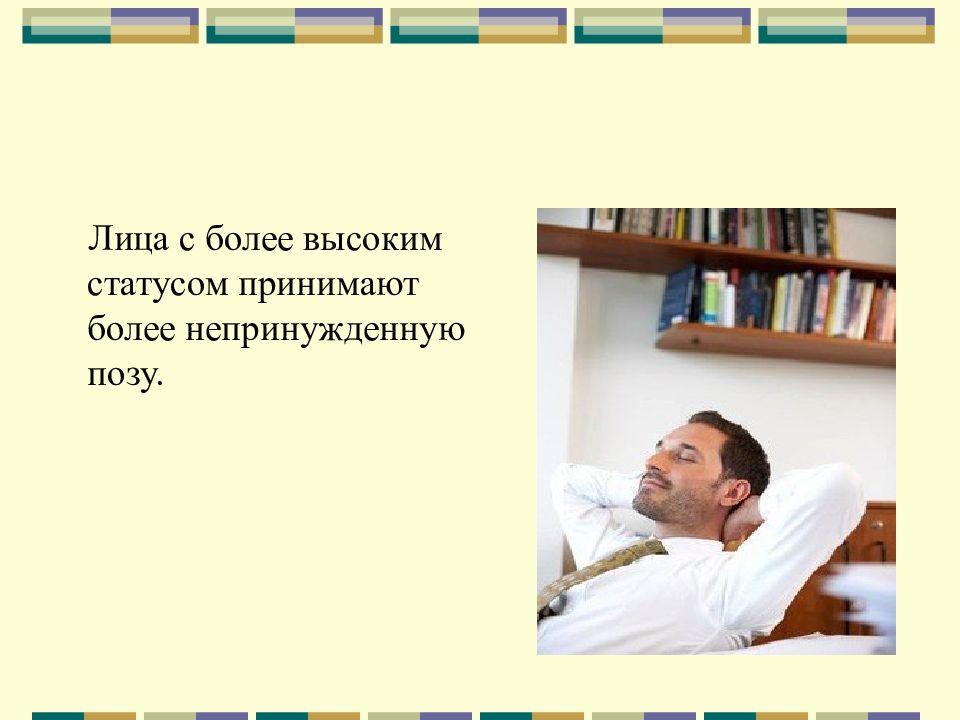 Лица с более высоким статусом принимают более непринужденную позу.